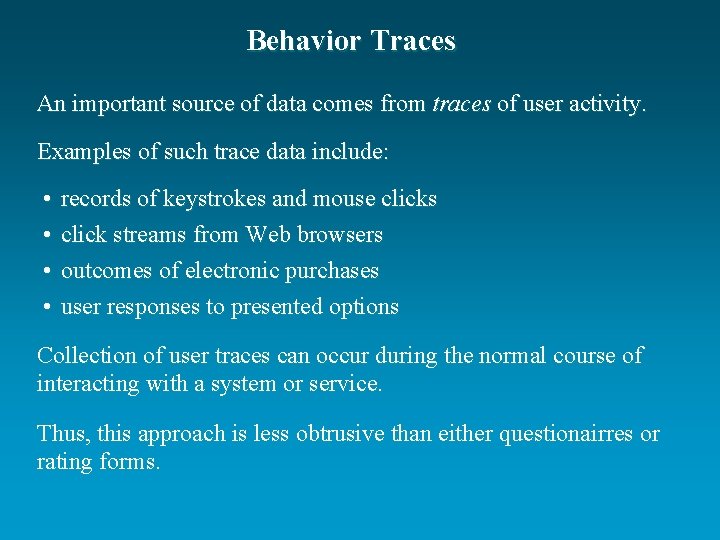 Behavior Traces

An important source of data comes from traces of user activity.

Examples of such trace data include:

• records of keystrokes and mouse clicks
• click streams from Web browsers
• outcomes of electronic purchases
• user responses to presented options

Collection of user traces can occur during the normal course of interacting with a system or service.

Thus, this approach is less obtrusive than either questionairres or rating forms.